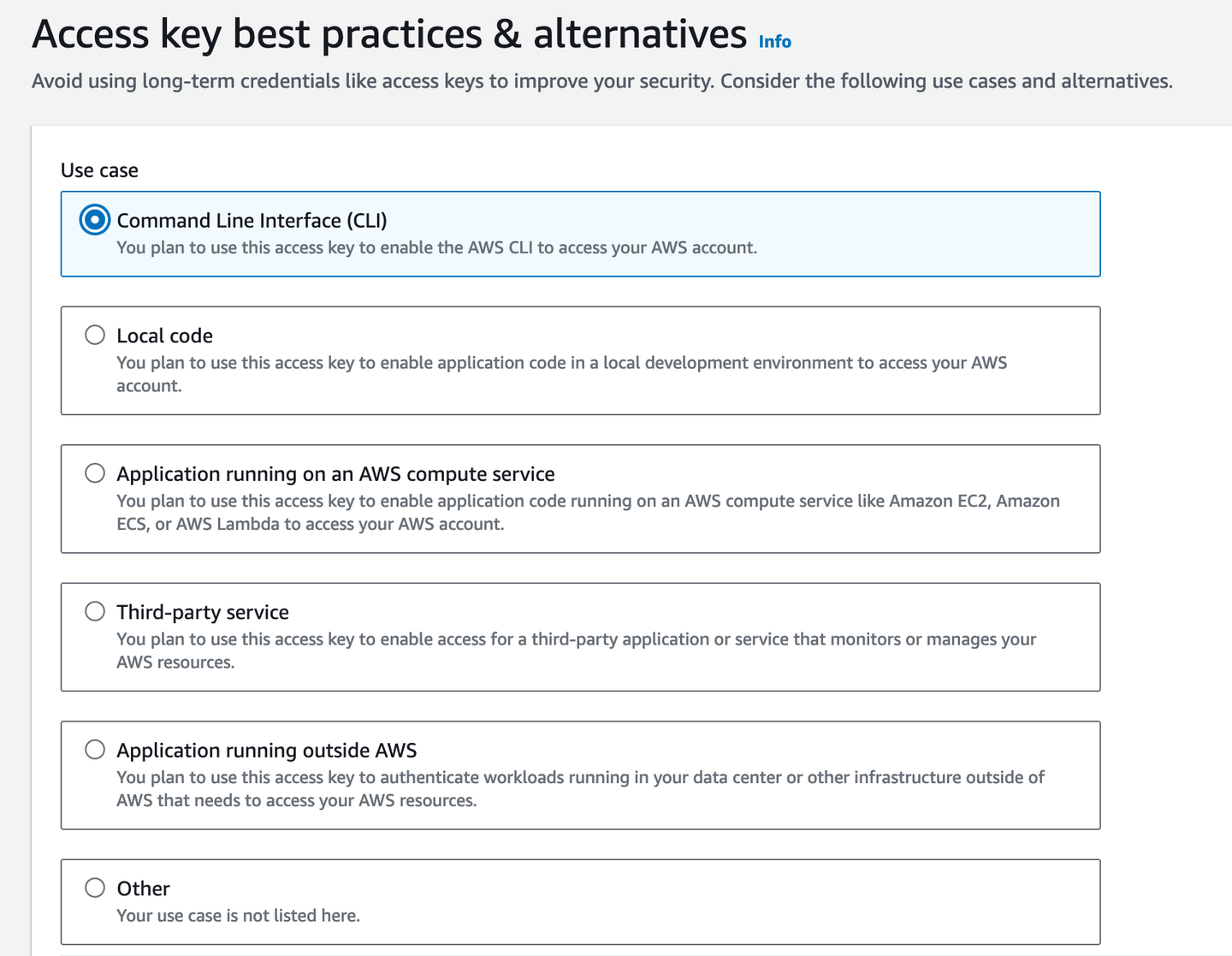 Access key best practices & alternatives Info

Avoid using long-term credentials like access keys to improve your security. Consider the following use cases and alternatives.

Use case

Command Line Interface (CLI)
You plan to use this access key to enable the AWS CLI to access your AWS account.

Local code
You plan to use this access key to enable application code in a local development environment to access your AWS account.

Application running on an AWS compute service
You plan to use this access key to enable application code running on an AWS compute service like Amazon EC2, Amazon ECS, or AWS Lambda to access your AWS account.

Third-party service
You plan to use this access key to enable access for a third-party application or service that monitors or manages your AWS resources.

Application running outside AWS
You plan to use this access key to authenticate workloads running in your data center or other infrastructure outside of AWS that needs to access your AWS resources.

Other
Your use case is not listed here.